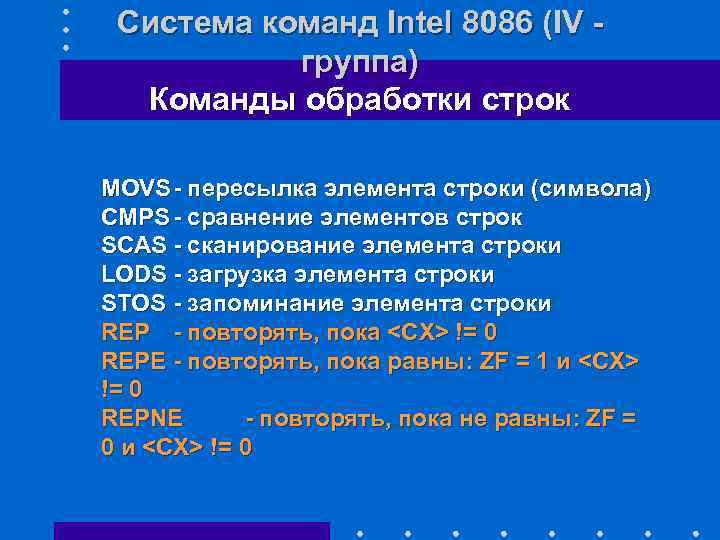 Система команд Intel 8086 (IV - группа)
Команды обработки строк

MOVS - пересылка элемента строки (символа)
CMPS - сравнение элементов строк
SCAS - сканирование элемента строки
LODS - загрузка элемента строки
STOS - запоминание элемента строки
REP - повторять, пока <CX> != 0
REPE - повторять, пока равны: ZF = 1 и <CX> != 0
REPNE - повторять, пока не равны: ZF = 0 и <CX> != 0